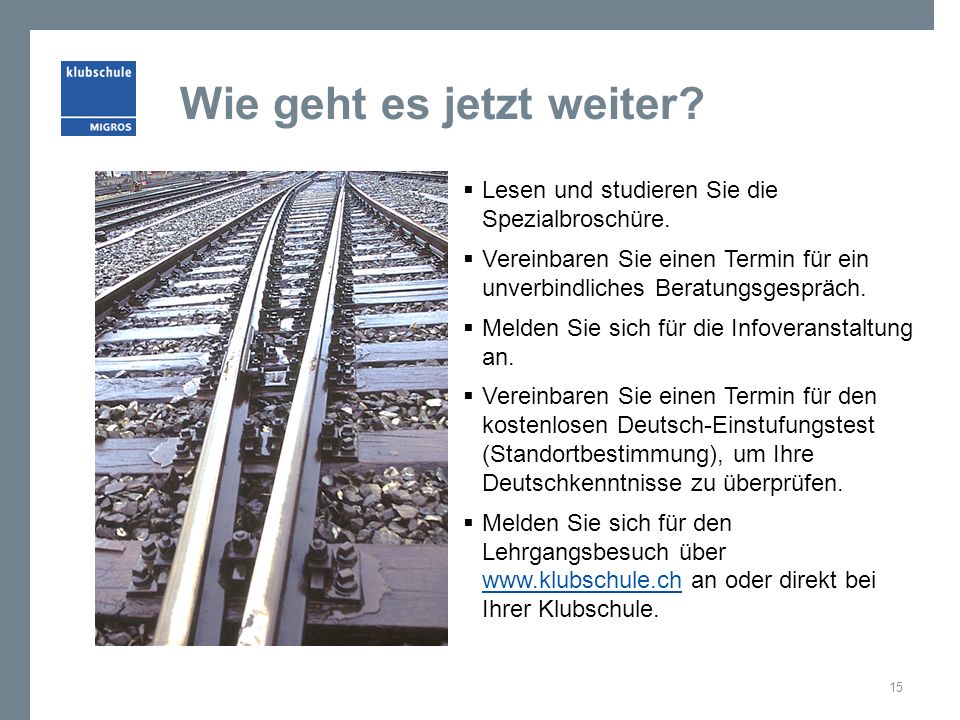 klubschule
MIGROS

Wie geht es jetzt weiter?

▪ Lesen und studieren Sie die Spezialbroschüre.

▪ Vereinbaren Sie einen Termin für ein unverbindliches Beratungsgespräch.

▪ Melden Sie sich für die Infoveranstaltung an.

▪ Vereinbaren Sie einen Termin für den kostenlosen Deutsch-Einstufungstest (Standortbestimmung), um Ihre Deutschkenntnisse zu überprüfen.

▪ Melden Sie sich für den Lehrgangsbesuch über www.klubschule.ch an oder direkt bei Ihrer Klubschule.

15